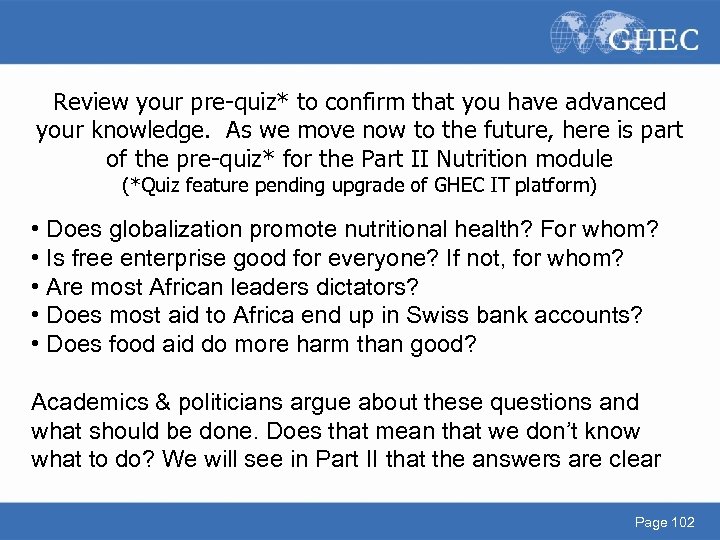 GHEC

Review your pre-quiz* to confirm that you have advanced your knowledge. As we move now to the future, here is part of the pre-quiz* for the Part II Nutrition module
(*Quiz feature pending upgrade of GHEC IT platform)

• Does globalization promote nutritional health? For whom?
• Is free enterprise good for everyone? If not, for whom?
• Are most African leaders dictators?
• Does most aid to Africa end up in Swiss bank accounts?
• Does food aid do more harm than good?

Academics & politicians argue about these questions and what should be done. Does that mean that we don't know what to do? We will see in Part II that the answers are clear

Page 102